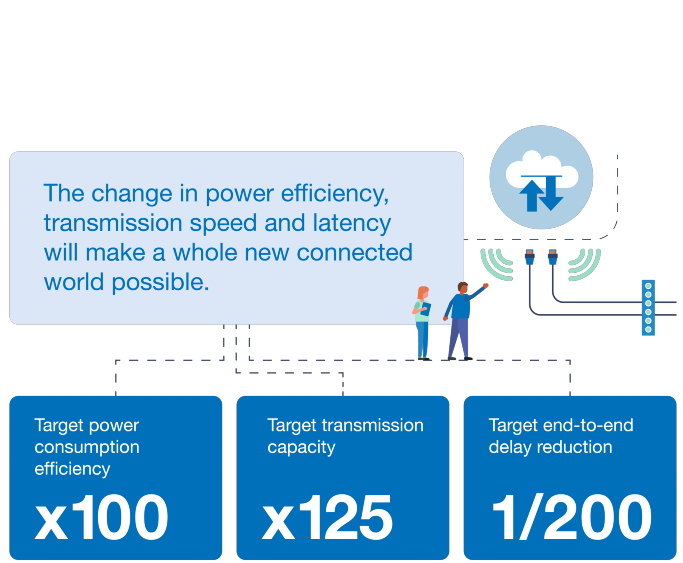 The change in power efficiency, transmission speed and latency will make a whole new connected world possible.

Target power consumption efficiency

x100

Target transmission capacity

x125

Target end-to-end delay reduction

1/200